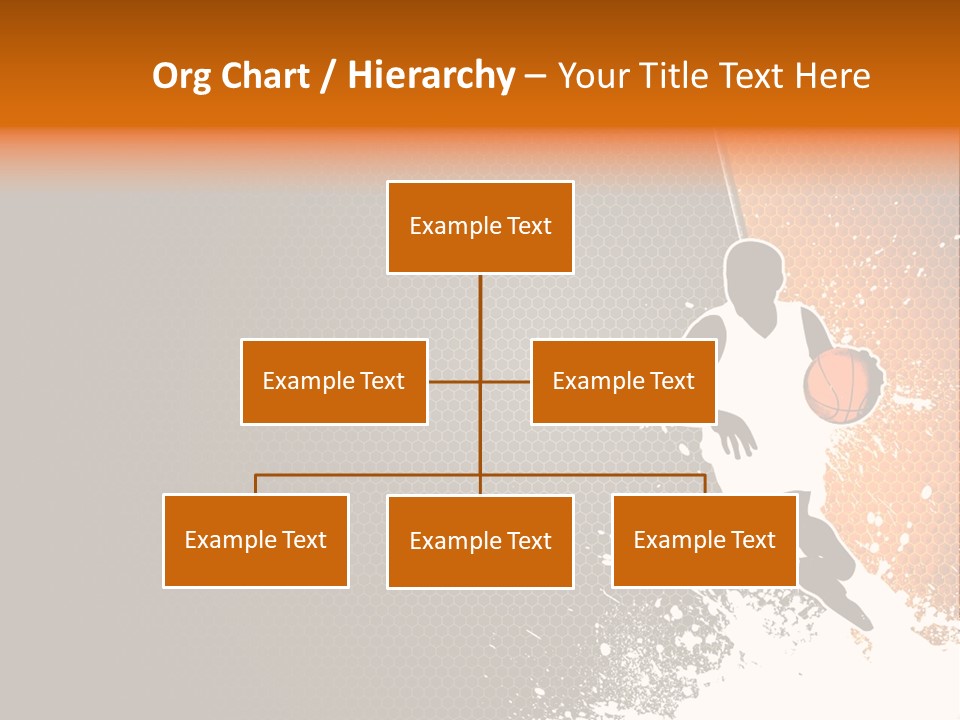 Org Chart / Hierarchy – Your Title Text Here

Example Text

Example Text

Example Text

Example Text

Example Text

Example Text